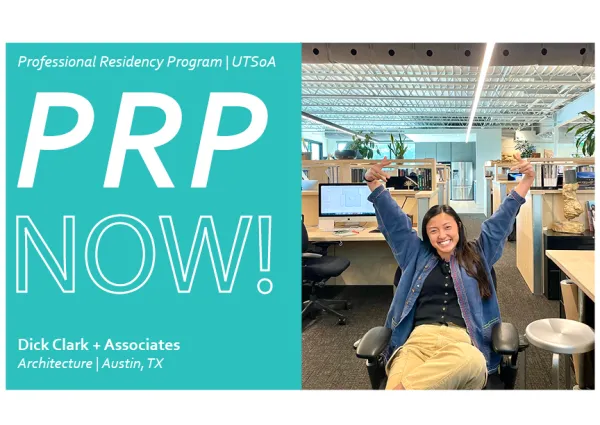 Professional Residency Program | UTSoA

PRP

NOW!

Dick Clark + Associates
Architecture | Austin, TX